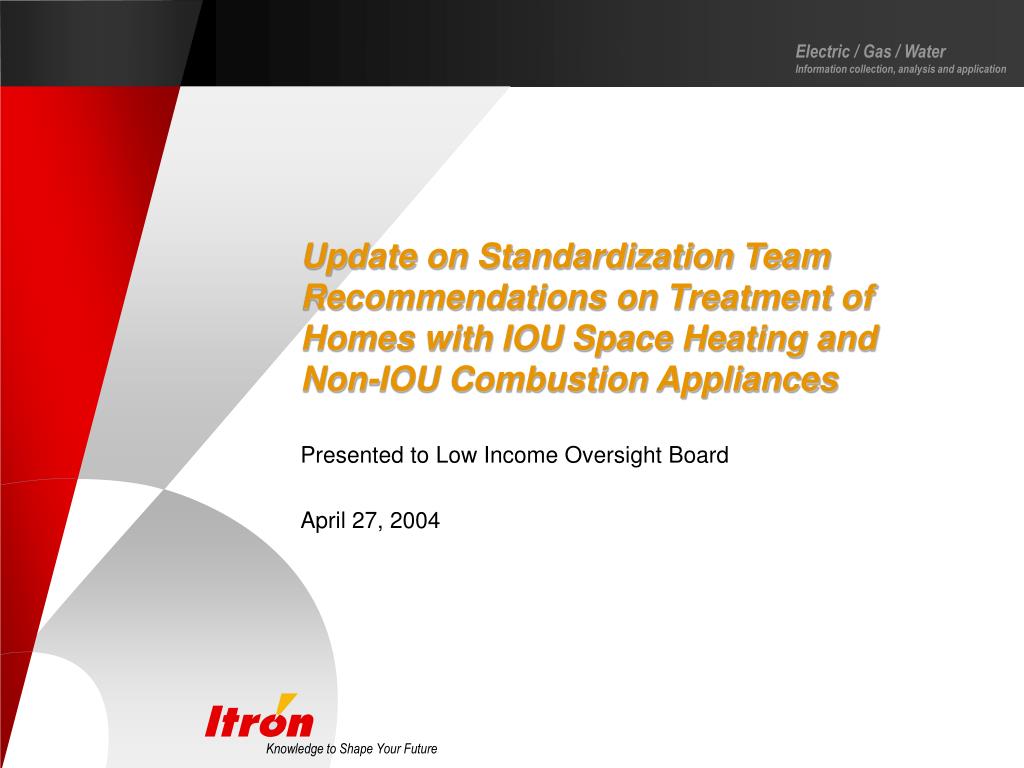 Electric / Gas / Water
Information collection, analysis and application

Update on Standardization Team Recommendations on Treatment of Homes with IOU Space Heating and Non-IOU Combustion Appliances

Presented to Low Income Oversight Board

April 27, 2004

Itron
Knowledge to Shape Your Future